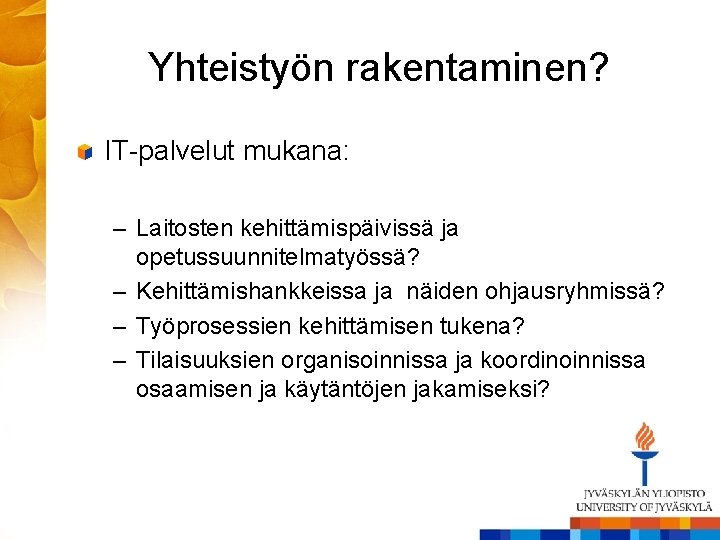 Yhteistyön rakentaminen?

IT-palvelut mukana:

– Laitosten kehittämispäivissä ja opetussuunnitelmatyössä?
– Kehittämishankkeissa ja näiden ohjausryhmissä?
– Työprosessien kehittämisen tukena?
– Tilaisuuksien organisoinnissa ja koordinoinnissa osaamisen ja käytäntöjen jakamiseksi?

JYVÄSKYLÄN YLIOPISTO
UNIVERSITY OF JYVÄSKYLÄ